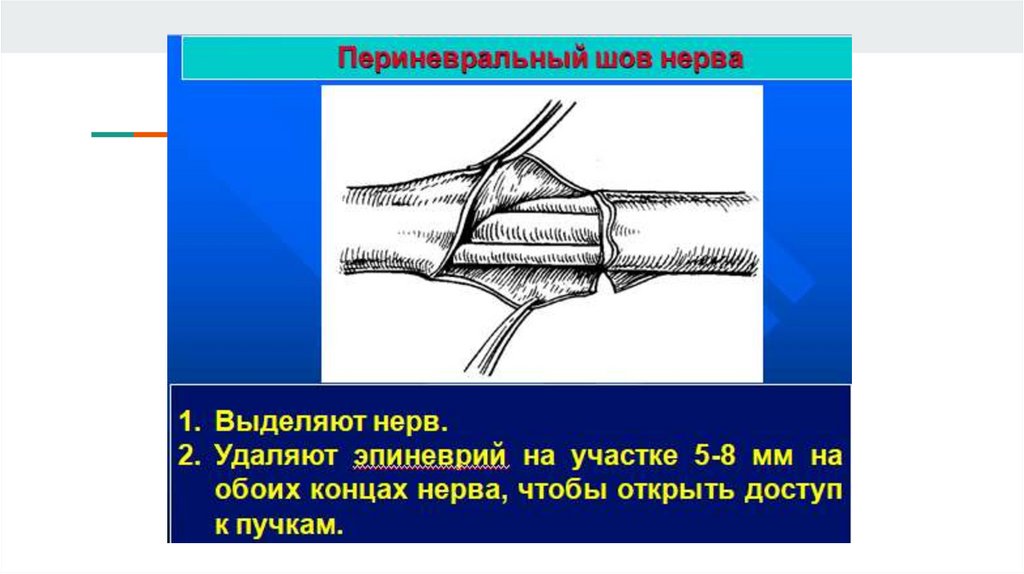 Периневральный шов нерва

1. Выделяют нерв.
2. Удаляют эпиневрий на участке 5-8 мм на обоих концах нерва, чтобы открыть доступ к пучкам.